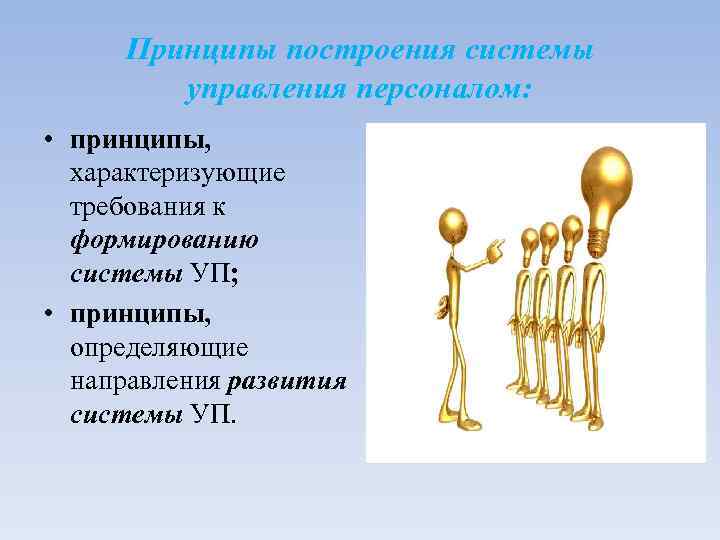 Принципы построения системы управления персоналом:

• принципы, характеризующие требования к формированию системы УП;
• принципы, определяющие направления развития системы УП.